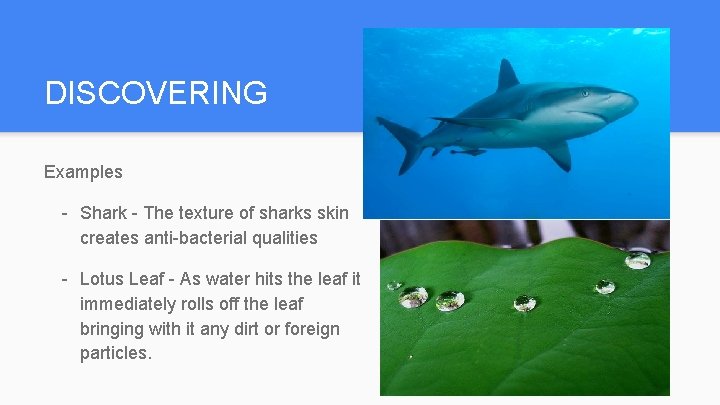 DISCOVERING

Examples

- Shark - The texture of sharks skin creates anti-bacterial qualities

- Lotus Leaf - As water hits the leaf it immediately rolls off the leaf bringing with it any dirt or foreign particles.